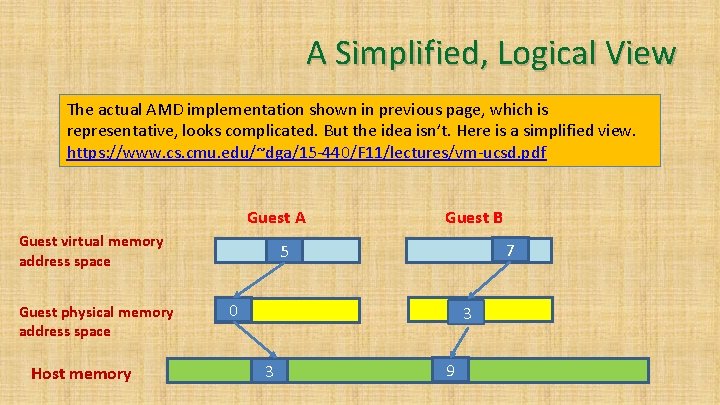 A Simplified, Logical View

The actual AMD implementation shown in previous page, which is representative, looks complicated. But the idea isn't. Here is a simplified view. https://www.cs.cmu.edu/~dga/15-440/F11/lectures/vm-ucsd.pdf

Guest A

Guest B

Guest virtual memory address space

5

7

Guest physical memory address space

0

3

Host memory

3

9